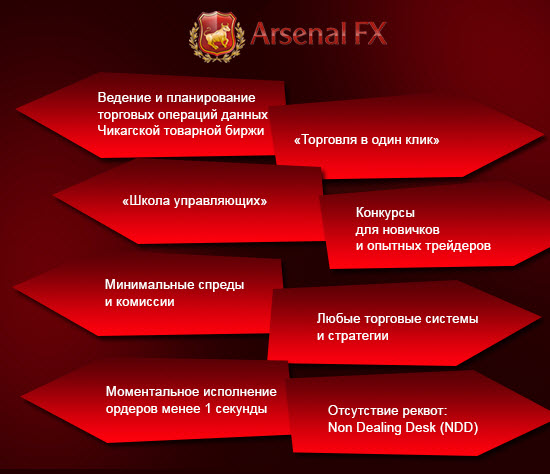 Arsenal FX

Ведение и планирование торговых операций данных Чикагской товарной биржи

«Торговля в один клик»

«Школа управляющих»

Конкурсы для новичков и опытных трейдеров

Минимальные спреды и комиссии

Любые торговые системы и стратегии

Моментальное исполнение ордеров менее 1 секунды

Отсутствие реквот: Non Dealing Desk (NDD)